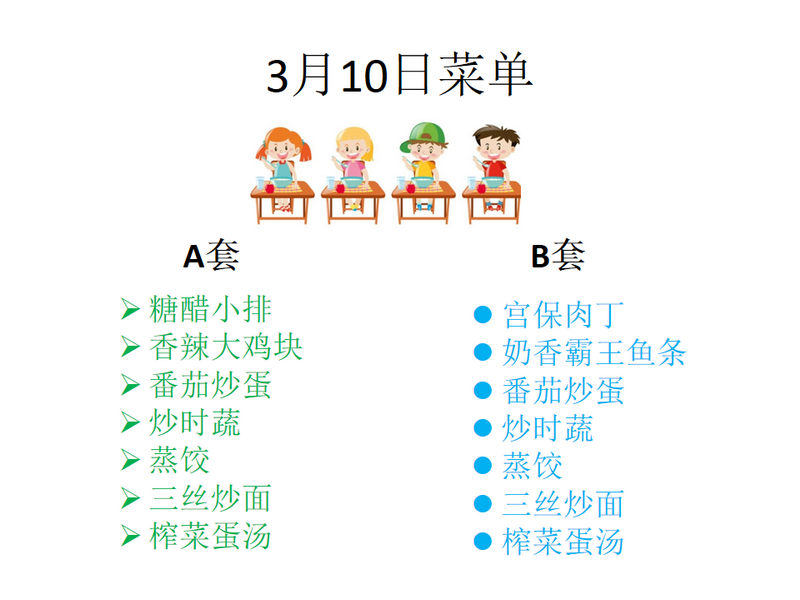 3月10日菜单

A套

➢ 糖醋小排
➢ 香辣大鸡块
➢ 番茄炒蛋
➢ 炒时蔬
➢ 蒸饺
➢ 三丝炒面
➢ 榨菜蛋汤

B套

● 宫保肉丁
● 奶香霸王鱼条
● 番茄炒蛋
● 炒时蔬
● 蒸饺
● 三丝炒面
● 榨菜蛋汤